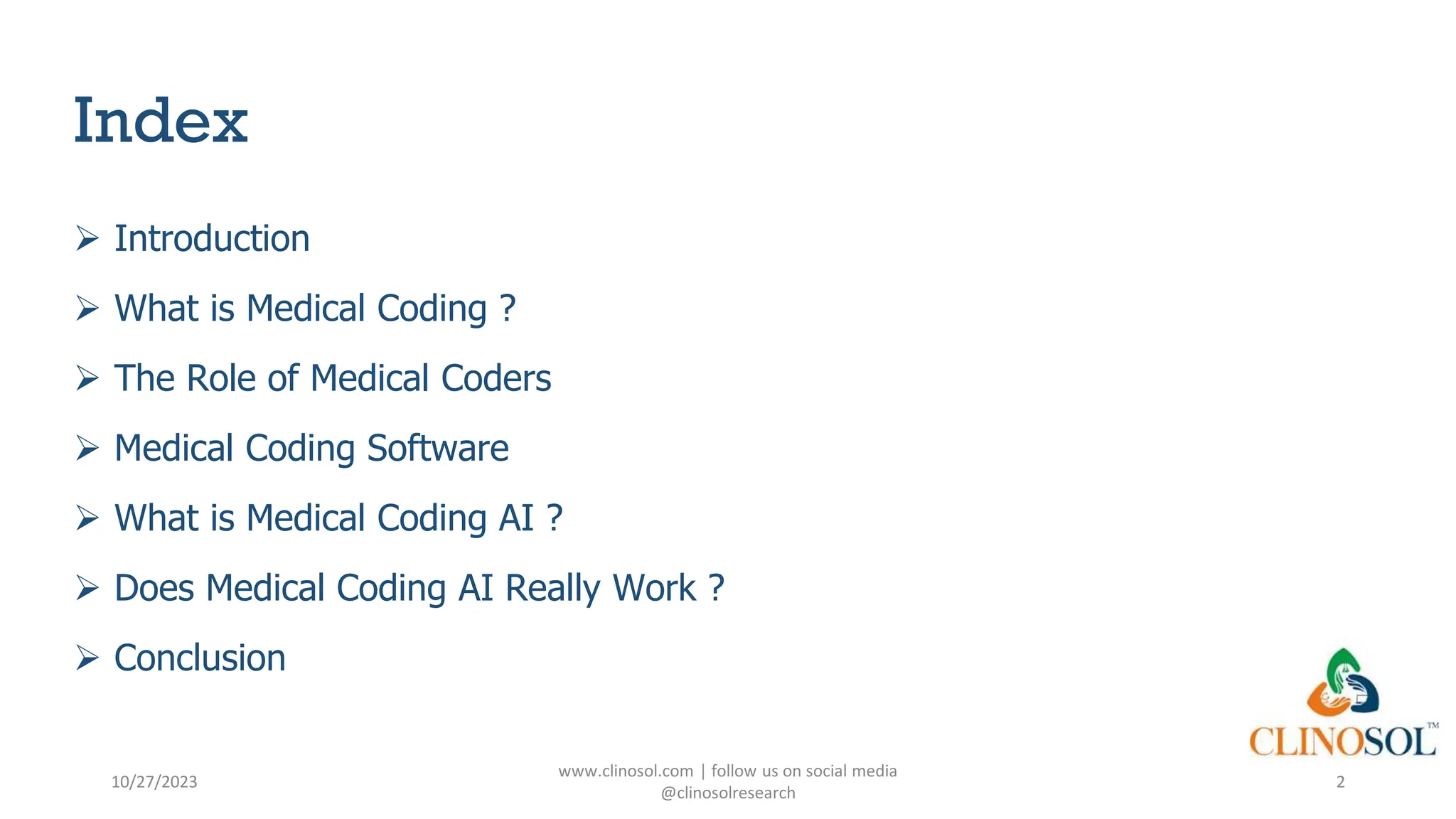 Index

➢ Introduction

➢ What is Medical Coding ?

➢ The Role of Medical Coders

➢ Medical Coding Software

➢ What is Medical Coding AI ?

➢ Does Medical Coding AI Really Work ?

➢ Conclusion

CLINOSOL™

10/27/2023

www.clinosol.com | follow us on social media @clinosolresearch

2